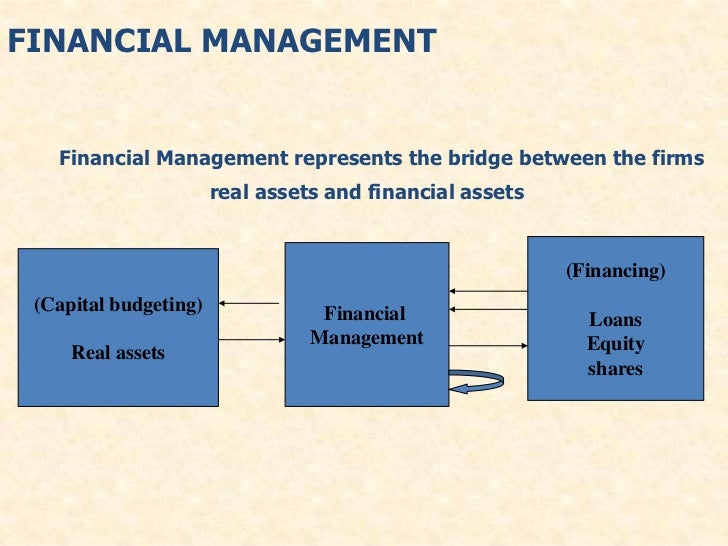 FINANCIAL MANAGEMENT

Financial Management represents the bridge between the firms real assets and financial assets

(Capital budgeting)

Real assets

Financial Management

(Financing)

Loans
Equity
shares